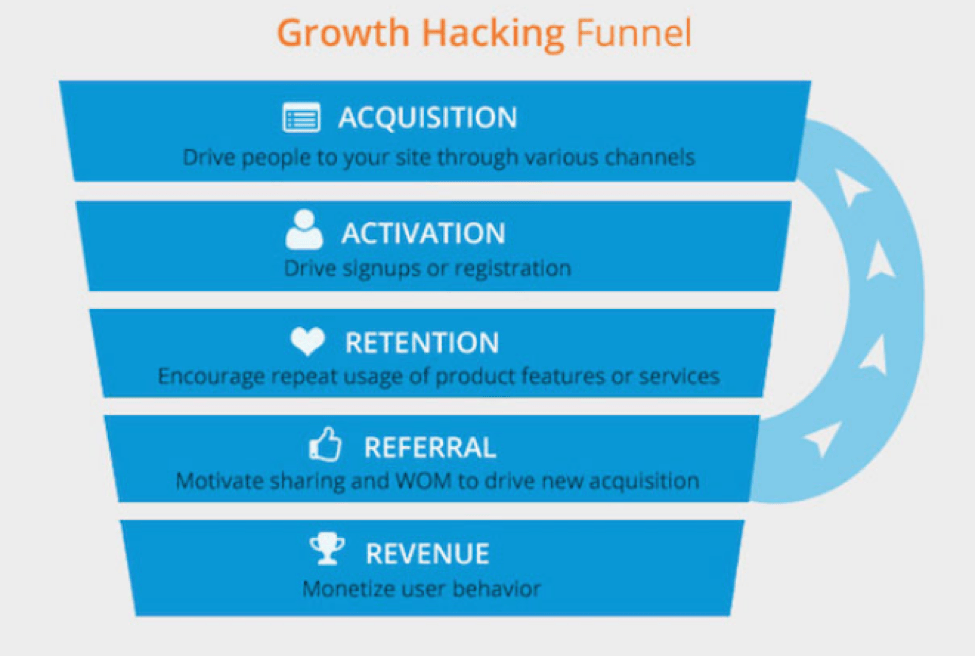 Growth Hacking Funnel

ACQUISITION
Drive people to your site through various channels

ACTIVATION
Drive signups or registration

RETENTION
Encourage repeat usage of product features or services

REFERRAL
Motivate sharing and WOM to drive new acquisition

REVENUE
Monetize user behavior